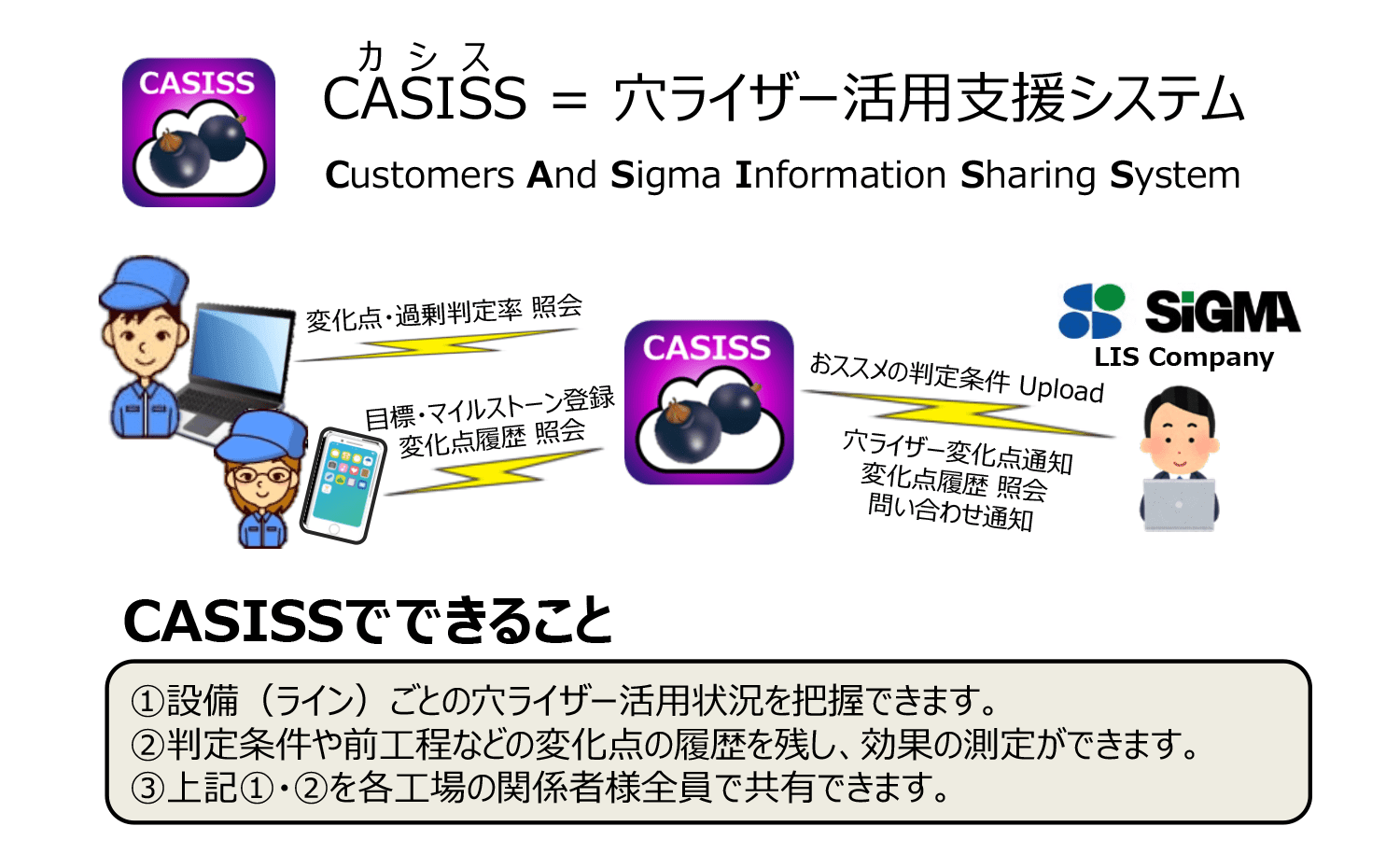 CASISS

カシス
CASISS = 穴ライザー活用支援システム

Customers And Sigma Information Sharing System

変化点・過剰判定率 照会

目標・マイルストーン登録
変化点履歴 照会

CASISS

SiGMA
LIS Company

おススメの判定条件 Upload

穴ライザー変化点通知
変化点履歴 照会
問い合わせ通知

CASISSでできること

①設備（ライン）ごとの穴ライザー活用状況を把握できます。
②判定条件や前工程などの変化点の履歴を残し、効果の測定ができます。
③上記①・②を各工場の関係者様全員で共有できます。